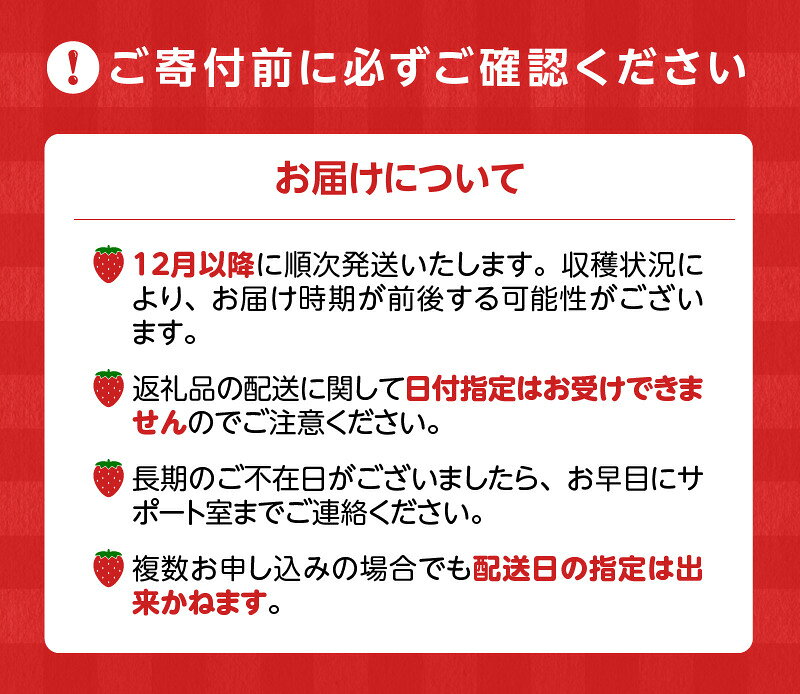 ! ご寄付前に必ずご確認ください

お届けについて

12月以降に順次発送いたします。収穫状況により、お届け時期が前後する可能性がございます。

返礼品の配送に関して日付指定はお受けできませんのでご注意ください。

長期のご不在日がございましたら、お早目にサポート室までご連絡ください。

複数お申し込みの場合でも配送日の指定は出来かねます。